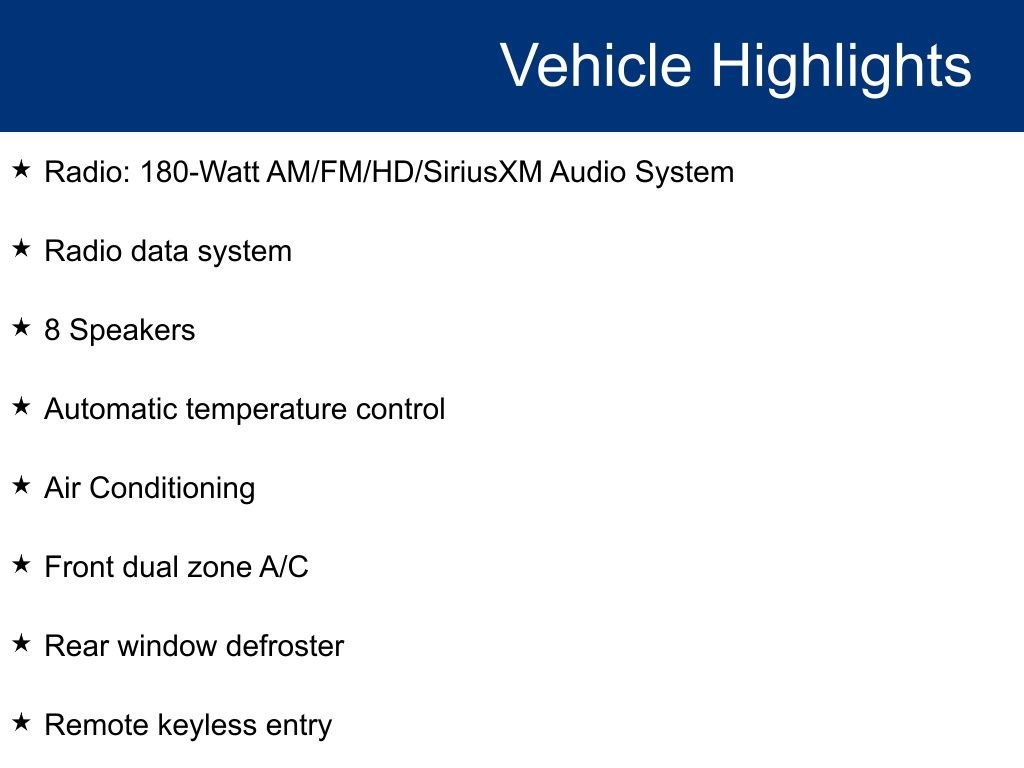 Vehicle Highlights

★ Radio: 180-Watt AM/FM/HD/SiriusXM Audio System

★ Radio data system

★ 8 Speakers

★ Automatic temperature control

★ Air Conditioning

★ Front dual zone A/C

★ Rear window defroster

★ Remote keyless entry